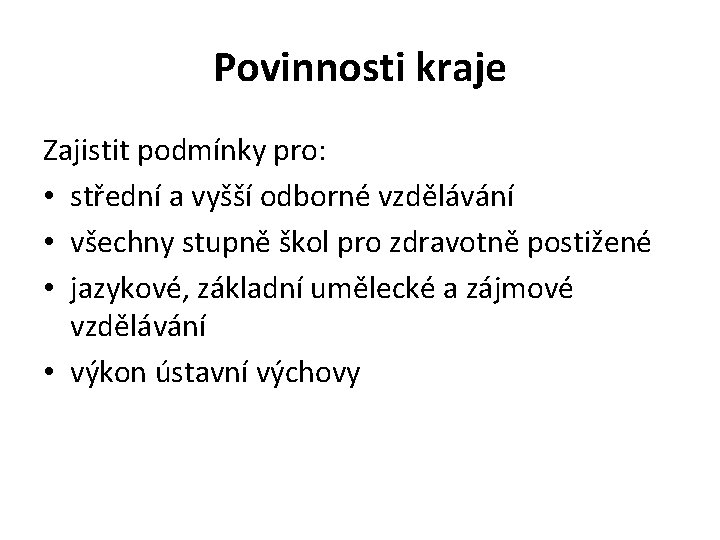 Povinnosti kraje

Zajistit podmínky pro:
• střední a vyšší odborné vzdělávání
• všechny stupně škol pro zdravotně postižené
• jazykové, základní umělecké a zájmové vzdělávání
• výkon ústavní výchovy